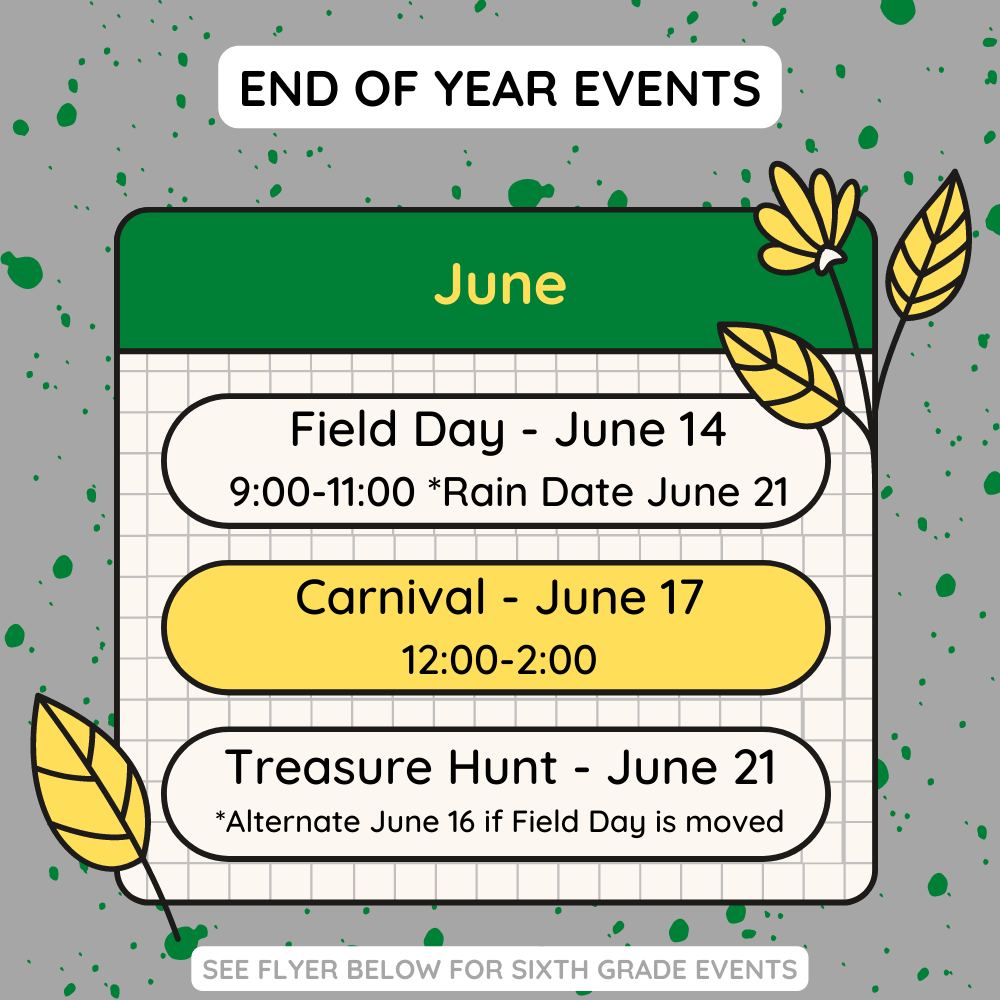 END OF YEAR EVENTS

June

Field Day - June 14
9:00-11:00 *Rain Date June 21

Carnival - June 17
12:00-2:00

Treasure Hunt - June 21
*Alternate June 16 if Field Day is moved

SEE FLYER BELOW FOR SIXTH GRADE EVENTS